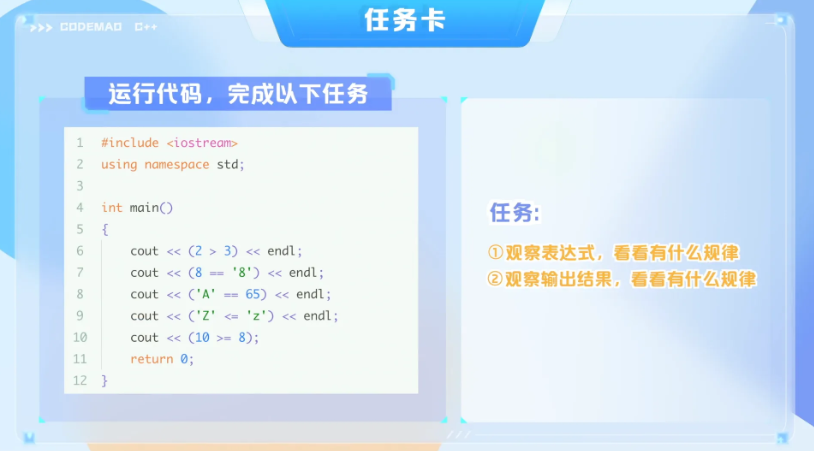 >>> CODEMAO C++

任务卡

运行代码，完成以下任务

1 #include <iostream>
2 using namespace std;
3
4 int main()
5 {
6 cout << (2 > 3) << endl;
7 cout << (8 == '8') << endl;
8 cout << ('A' == 65) << endl;
9 cout << ('Z' <= 'z') << endl;
10 cout << (10 >= 8);
11 return 0;
12 }

任务:

①观察表达式，看看有什么规律
②观察输出结果，看看有什么规律